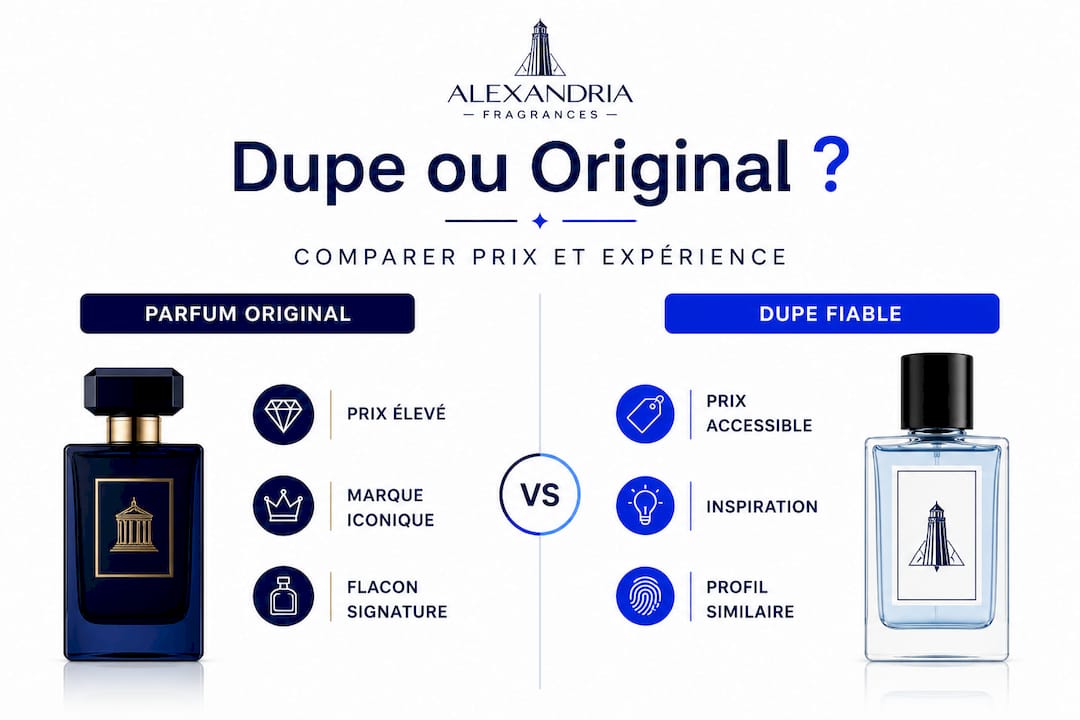 ALEXANDRIA
— FRAGRANCES —

Dupe ou Original ?

COMPARER PRIX ET EXPÉRIENCE

PARFUM ORIGINAL

PRIX ÉLEVÉ

MARQUE ICONIQUE

FLACON SIGNATURE

VS

DUPE FIABLE

PRIX ACCESSIBLE

INSPIRATION

PROFIL SIMILAIRE